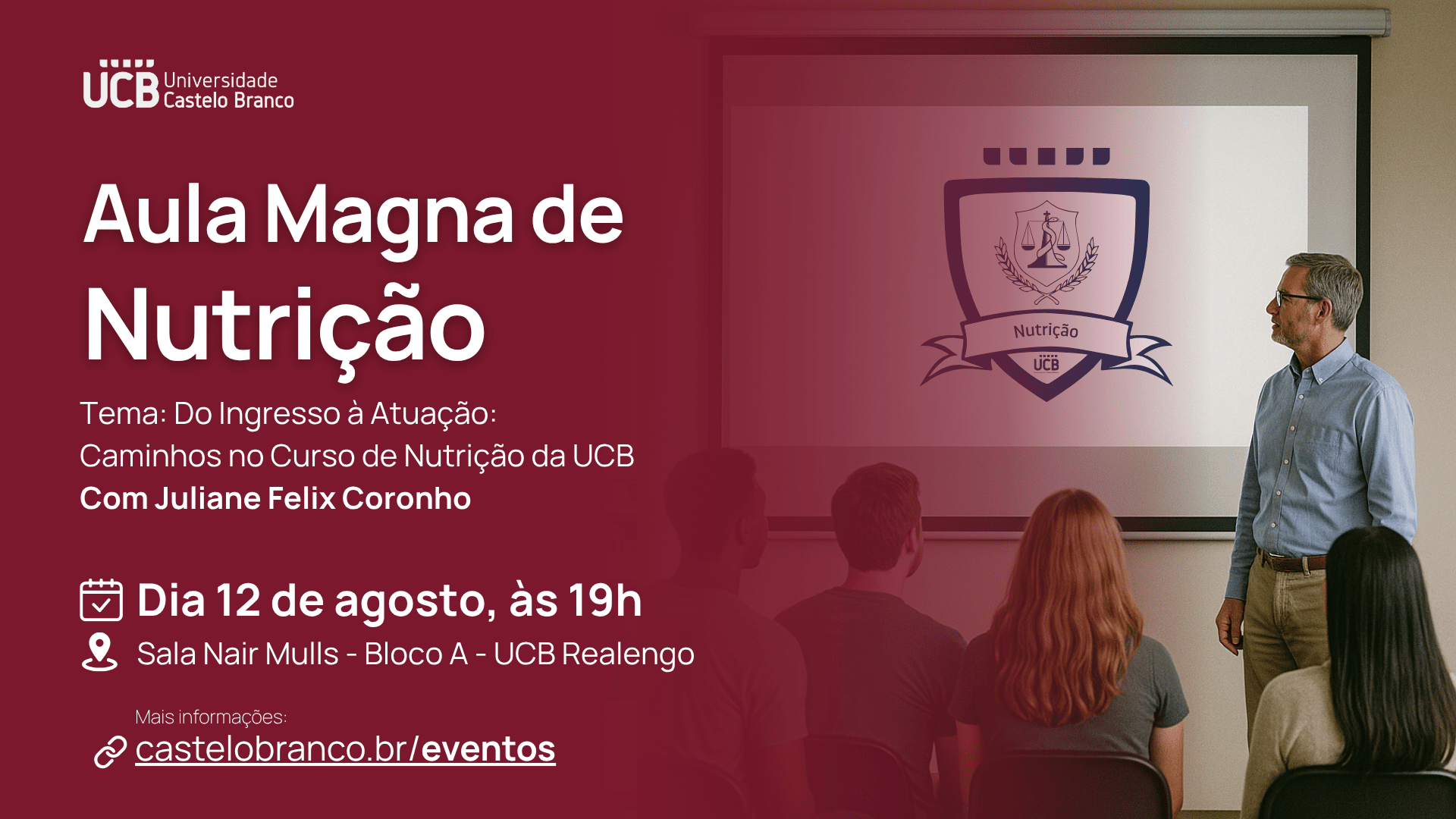 UCB Universidade Castelo Branco

Aula Magna de Nutrição

Tema: Do Ingresso à Atuação: Caminhos no Curso de Nutrição da UCB
Com Juliane Felix Coronho

Dia 12 de agosto, às 19h
Sala Nair Mulls - Bloco A - UCB Realengo

Mais informações:
castelobranco.br/eventos

Nutrição
UCB